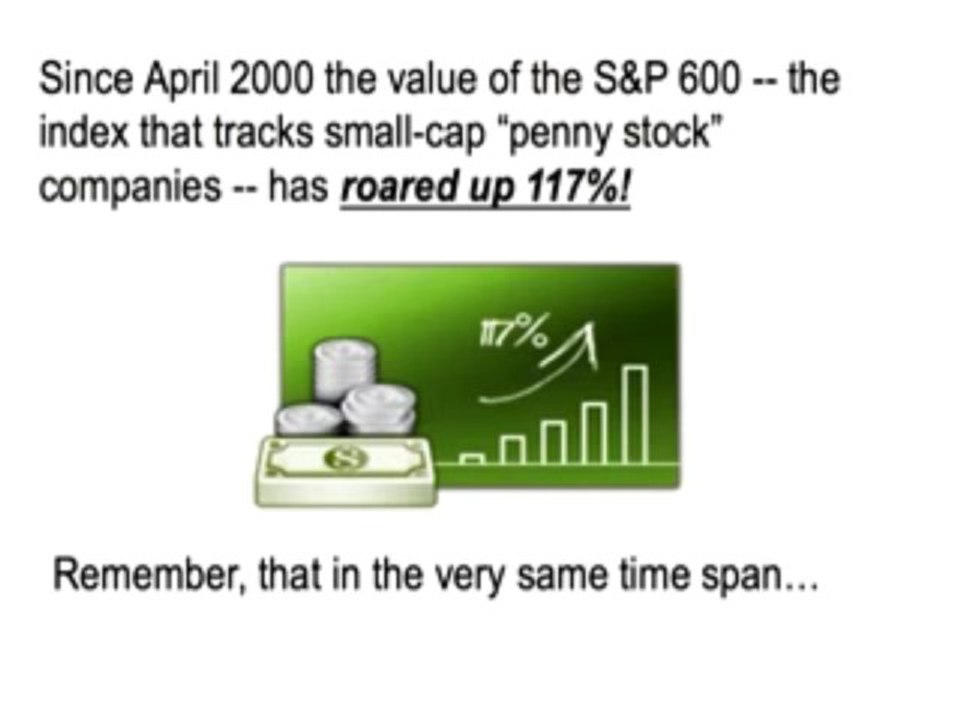 Since April 2000 the value of the S&P 600 -- the index that tracks small-cap "penny stock" companies -- has roared up 117%!

117%

Remember, that in the very same time span...